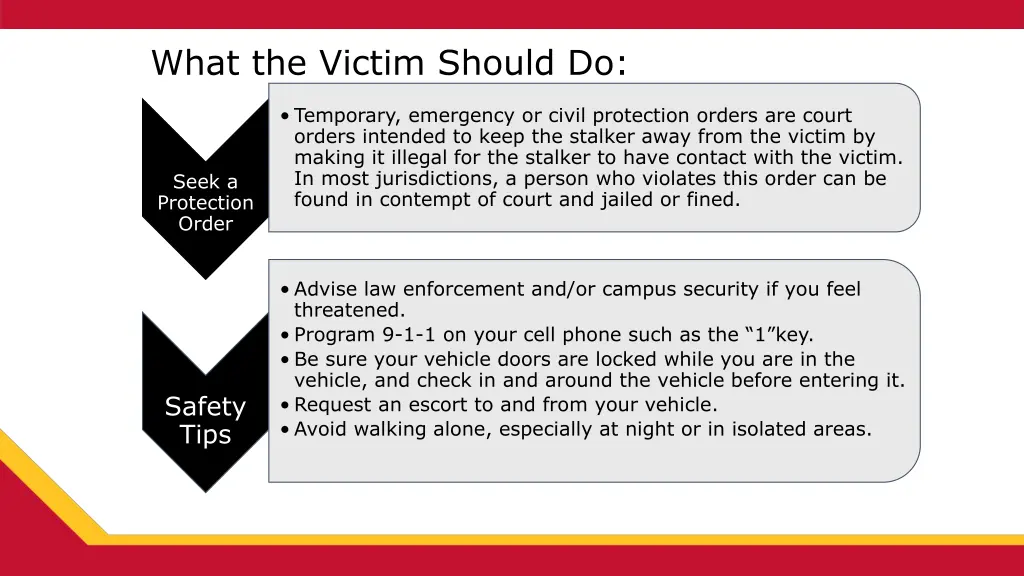 What the Victim Should Do:

Seek a Protection Order

• Temporary, emergency or civil protection orders are court orders intended to keep the stalker away from the victim by making it illegal for the stalker to have contact with the victim. In most jurisdictions, a person who violates this order can be found in contempt of court and jailed or fined.

Safety Tips

• Advise law enforcement and/or campus security if you feel threatened.
• Program 9-1-1 on your cell phone such as the “1”key.
• Be sure your vehicle doors are locked while you are in the vehicle, and check in and around the vehicle before entering it.
• Request an escort to and from your vehicle.
• Avoid walking alone, especially at night or in isolated areas.